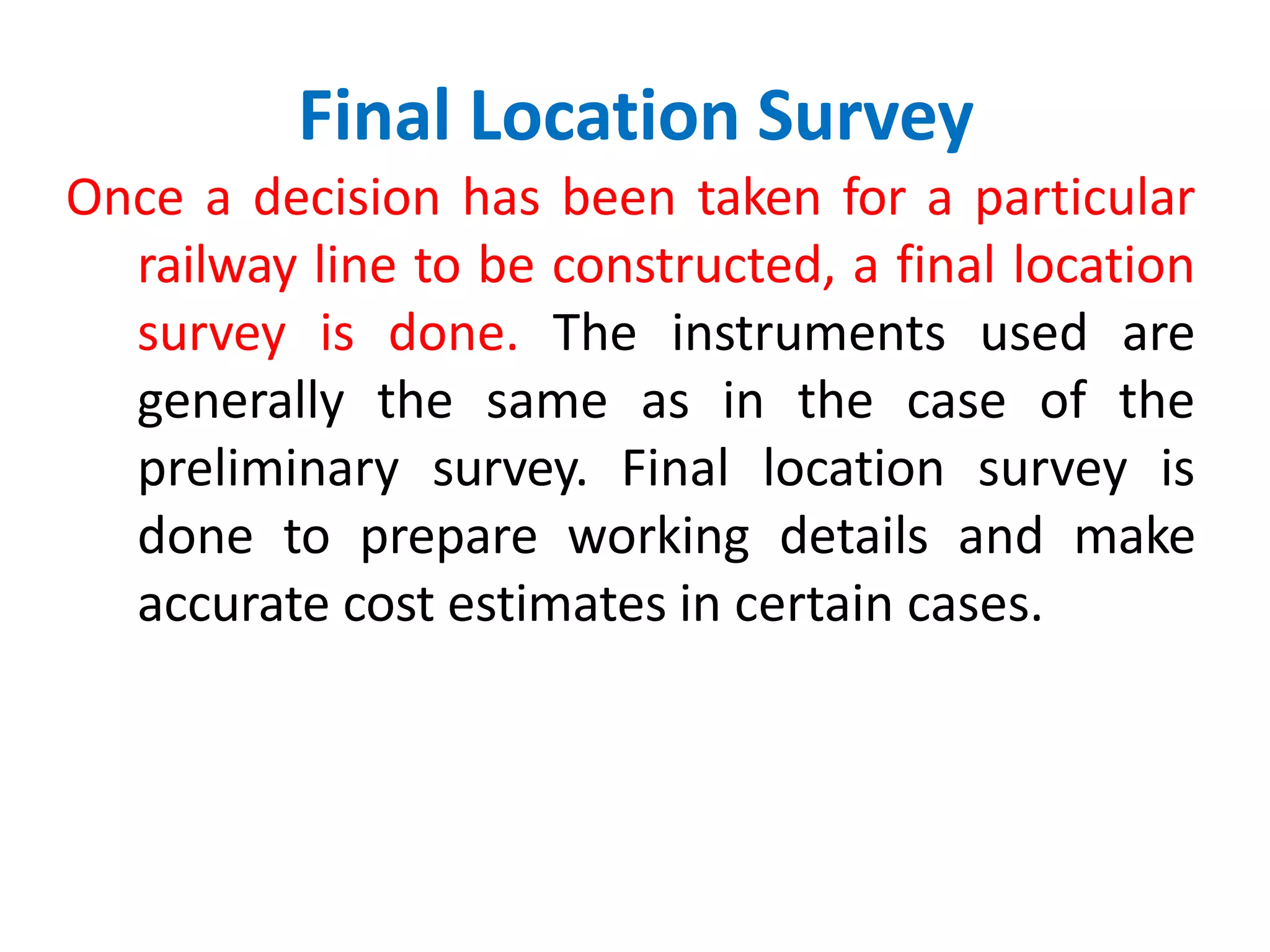 Final Location Survey

Once a decision has been taken for a particular railway line to be constructed, a final location survey is done. The instruments used are generally the same as in the case of the preliminary survey. Final location survey is done to prepare working details and make accurate cost estimates in certain cases.